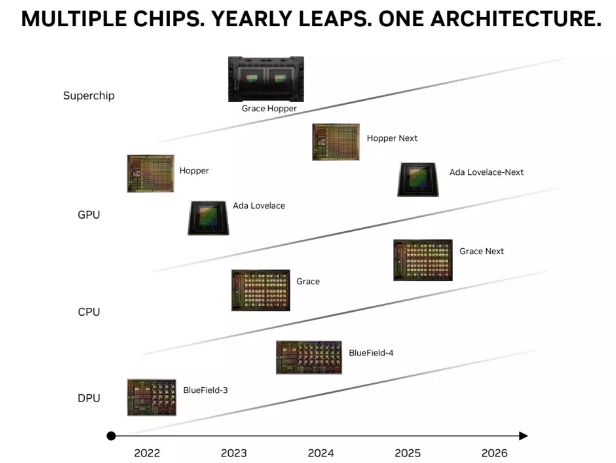 MULTIPLE CHIPS. YEARLY LEAPS. ONE ARCHITECTURE.

Superchip

Grace Hopper

Hopper Next

Hopper

Ada Lovelace-Next

GPU

Ada Lovelace

Grace Next

Grace

CPU

BlueField-4

DPU

BlueField-3

2022

2023

2024

2025

2026